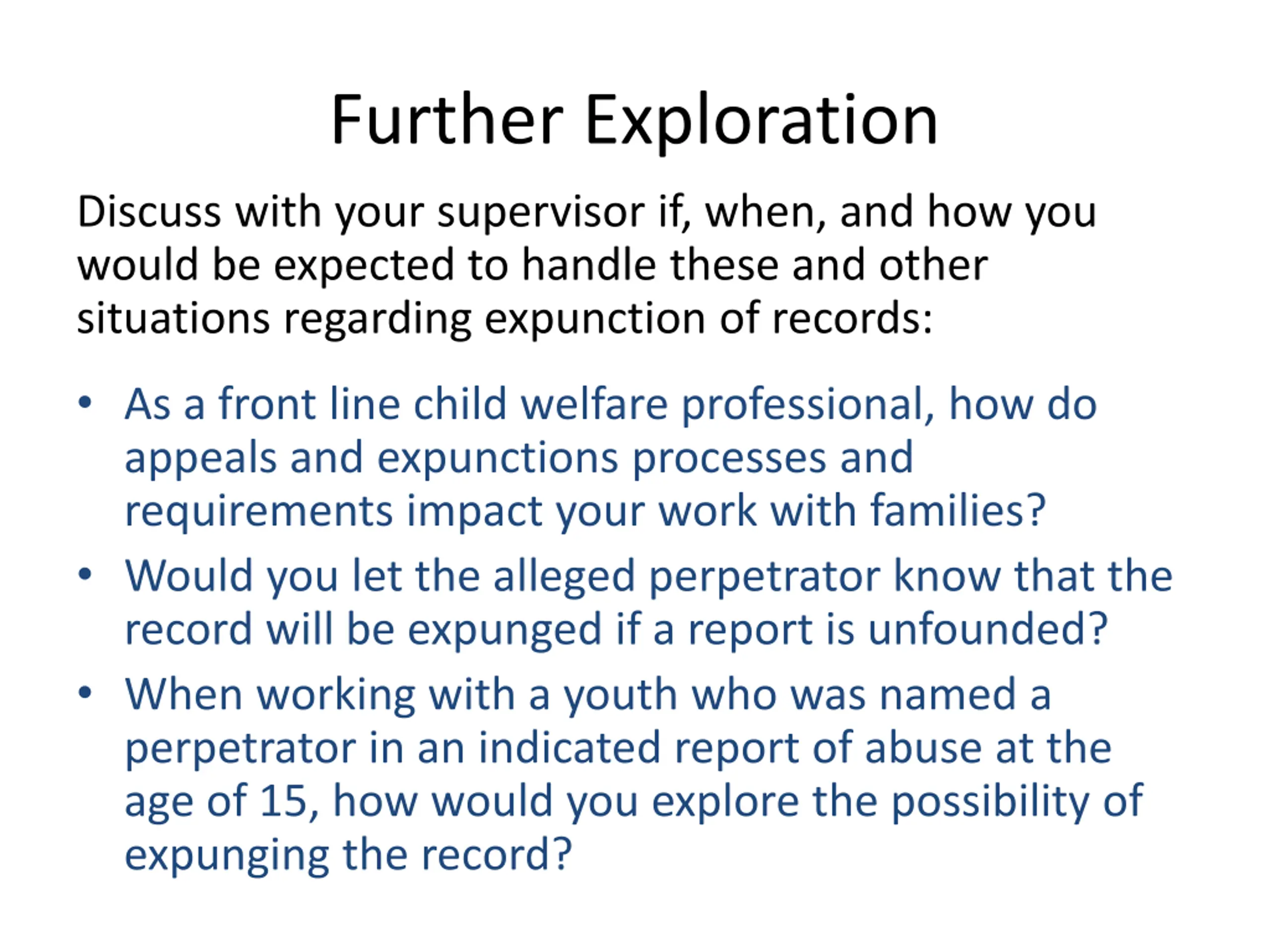 Further Exploration

Discuss with your supervisor if, when, and how you would be expected to handle these and other situations regarding expunction of records:

• As a front line child welfare professional, how do appeals and expunctions processes and requirements impact your work with families?
• Would you let the alleged perpetrator know that the record will be expunged if a report is unfounded?
• When working with a youth who was named a perpetrator in an indicated report of abuse at the age of 15, how would you explore the possibility of expunging the record?